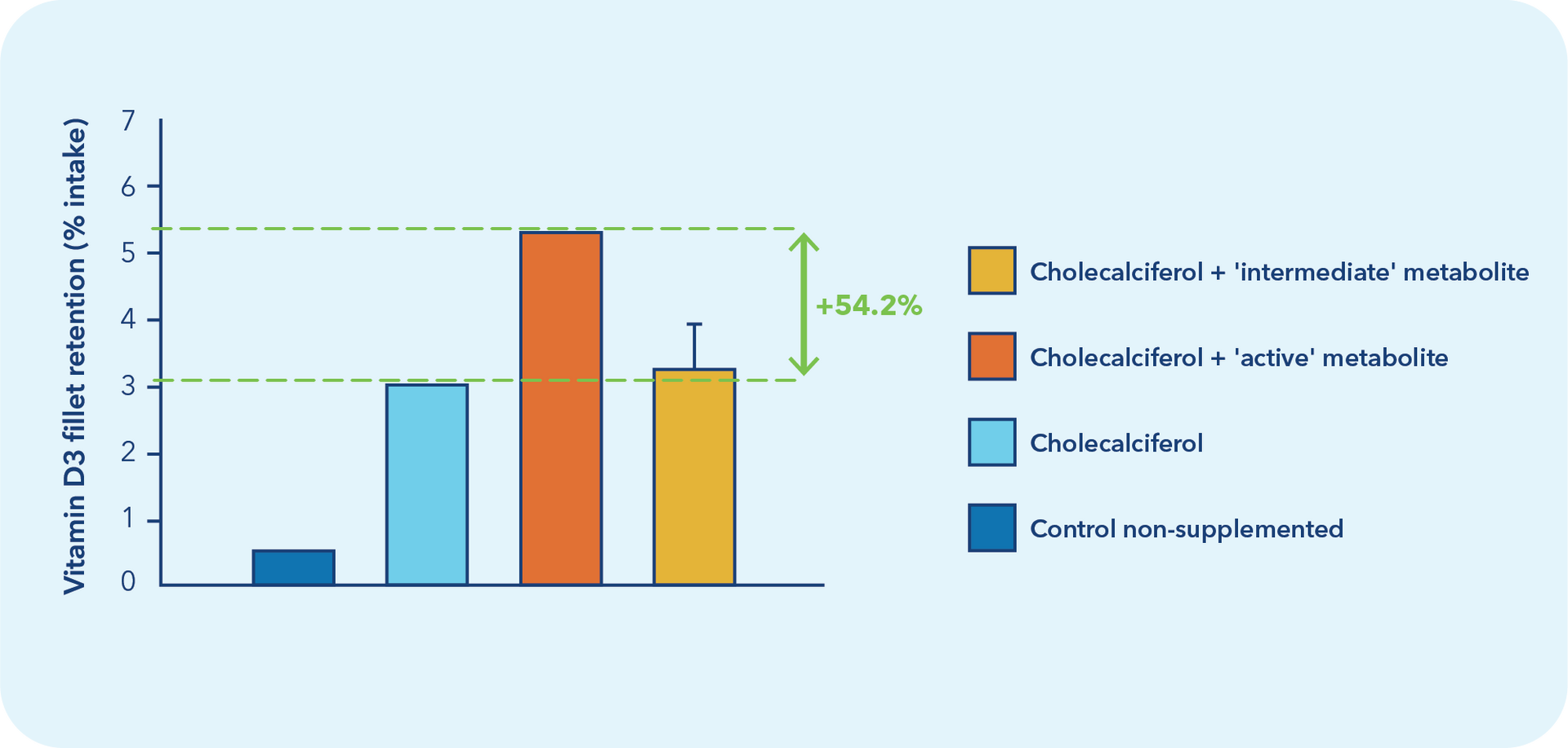 Vitamin D3 fillet retention (% intake)

7
6
5
4
3
2
1
0

+54.2%

Cholecalciferol + 'intermediate' metabolite
Cholecalciferol + 'active' metabolite
Cholecalciferol
Control non-supplemented